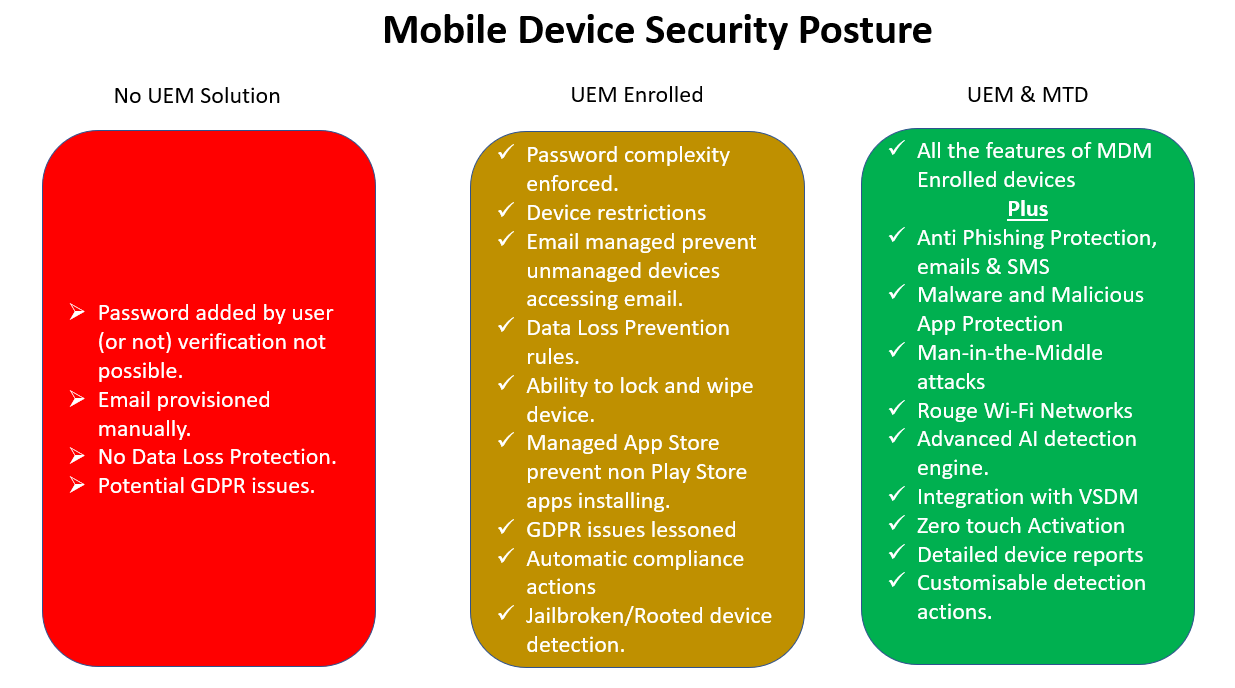 Mobile Device Security Posture

No UEM Solution

➢ Password added by user (or not) verification not possible.
➢ Email provisioned manually.
➢ No Data Loss Protection.
➢ Potential GDPR issues.

UEM Enrolled

✓ Password complexity enforced.
✓ Device restrictions
✓ Email managed prevent unmanaged devices accessing email.
✓ Data Loss Prevention rules.
✓ Ability to lock and wipe device.
✓ Managed App Store prevent non Play Store apps installing.
✓ GDPR issues lessoned
✓ Automatic compliance actions
✓ Jailbroken/Rooted device detection.

UEM & MTD

✓ All the features of MDM Enrolled devices
Plus
✓ Anti Phishing Protection, emails & SMS
✓ Malware and Malicious App Protection
✓ Man-in-the-Middle attacks
✓ Rouge Wi-Fi Networks
✓ Advanced AI detection engine.
✓ Integration with VSDM
✓ Zero touch Activation
✓ Detailed device reports
✓ Customisable detection actions.